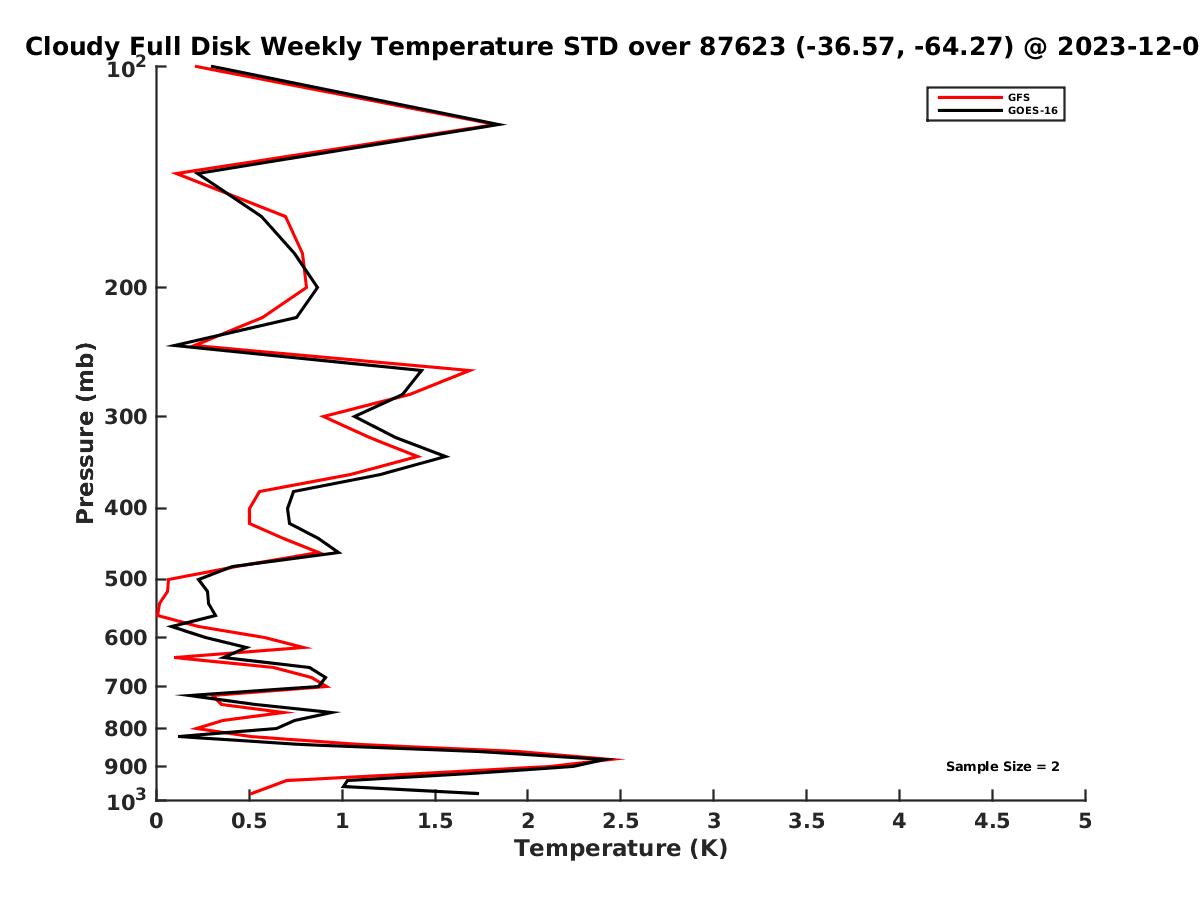 Cloudy Full Disk Weekly Temperature STD over 87623 (-36.57, -64.27) @ 2023-12-0

GFS
GOES-16

Pressure (mb)

$10^2$
200
300
400
500
600
700
800
900
$10^3$

Sample Size = 2

0 0.5 1 1.5 2 2.5 3 3.5 4 4.5 5

Temperature (K)